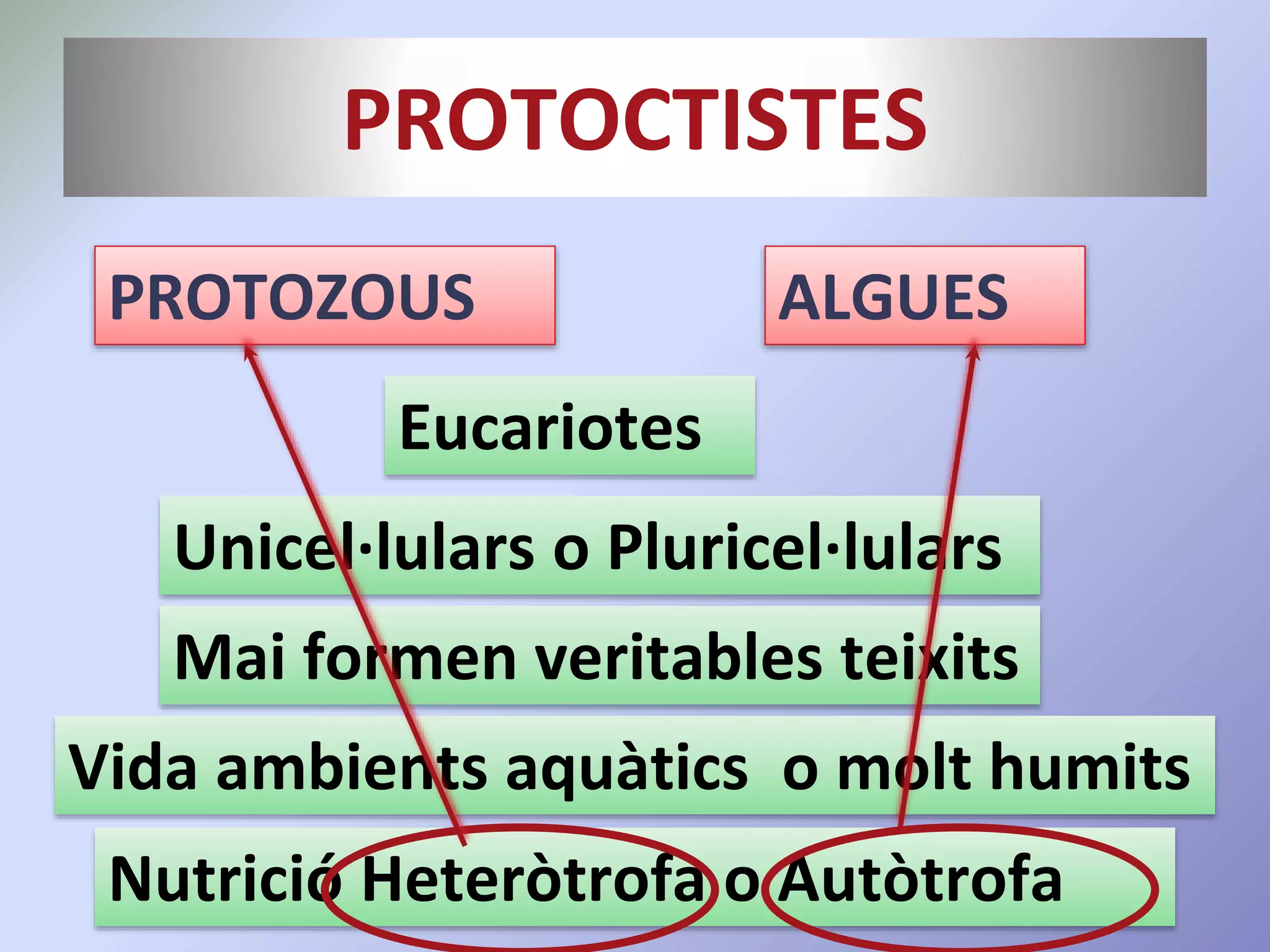 PROTOCTISTES

PROTOZOUS

ALGUES

Eucariotes

Unicel·lulars o Pluricel·lulars

Mai formen veritables teixits

Vida ambients aquàtics  o molt humits

Nutrició Heteròtrofa o Autòtrofa